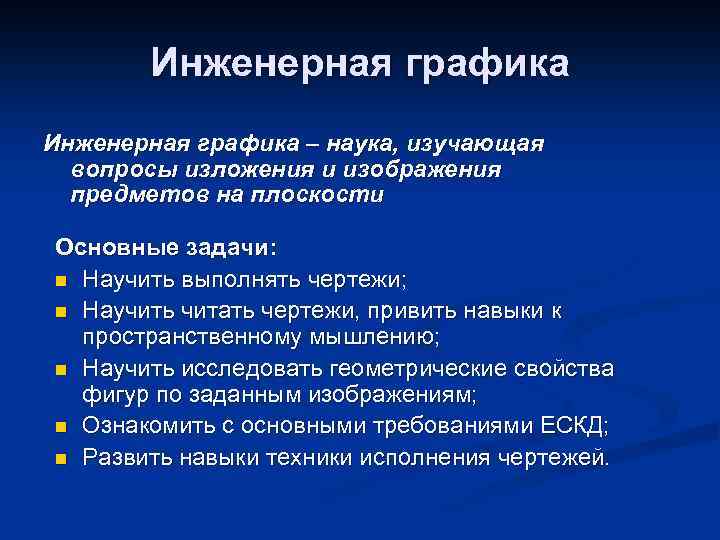 Инженерная графика

Инженерная графика – наука, изучающая вопросы изложения и изображения предметов на плоскости

Основные задачи:
- Научить выполнять чертежи;
- Научить читать чертежи, привить навыки к пространственному мышлению;
- Научить исследовать геометрические свойства фигур по заданным изображениям;
- Ознакомить с основными требованиями ЕСКД;
- Развить навыки техники исполнения чертежей.